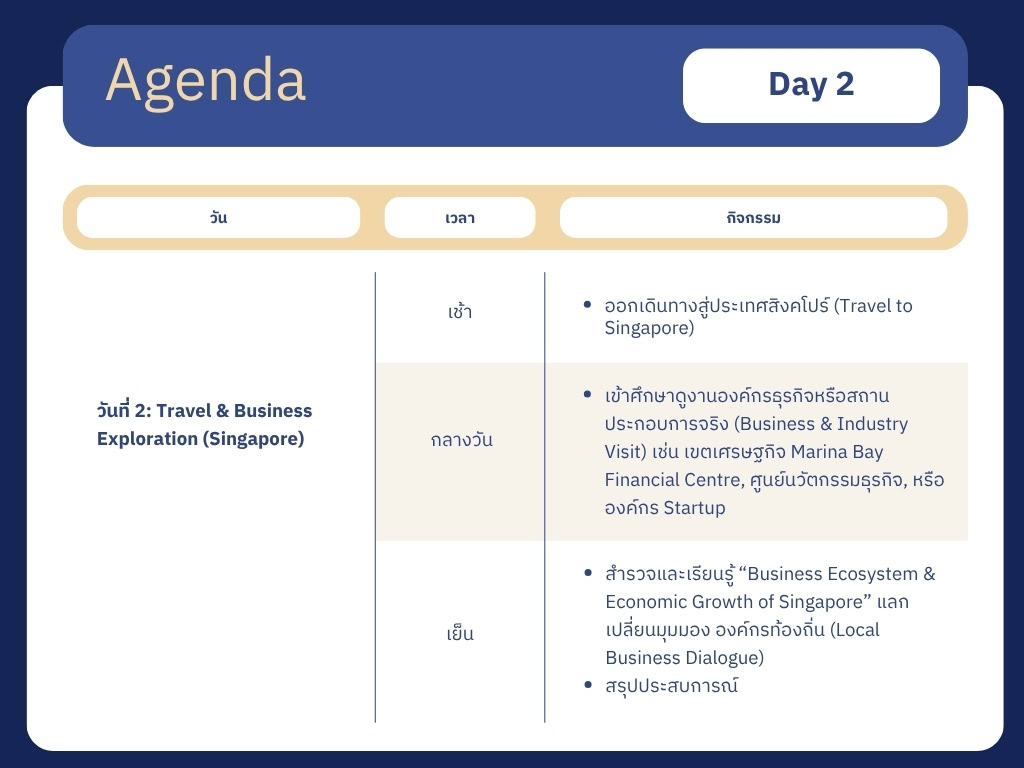 Agenda

Day 2

| วัน | เวลา | กิจกรรม |
|---|---|---|
| วันที่ 2: Travel & Business Exploration (Singapore) | เช้า | • ออกเดินทางสู่ประเทศสิงคโปร์ (Travel to Singapore) |
| | กลางวัน | • เข้าศึกษาดูงานองค์กรธุรกิจหรือสถานประกอบการจริง (Business & Industry Visit) เช่น เขตเศรษฐกิจ Marina Bay Financial Centre, ศูนย์นวัตกรรมธุรกิจ, หรือองค์กร Startup |
| | เย็น | • สำรวจและเรียนรู้ “Business Ecosystem & Economic Growth of Singapore” แลกเปลี่ยนมุมมอง องค์กรท้องถิ่น (Local Business Dialogue) • สรุปประสบการณ์ |